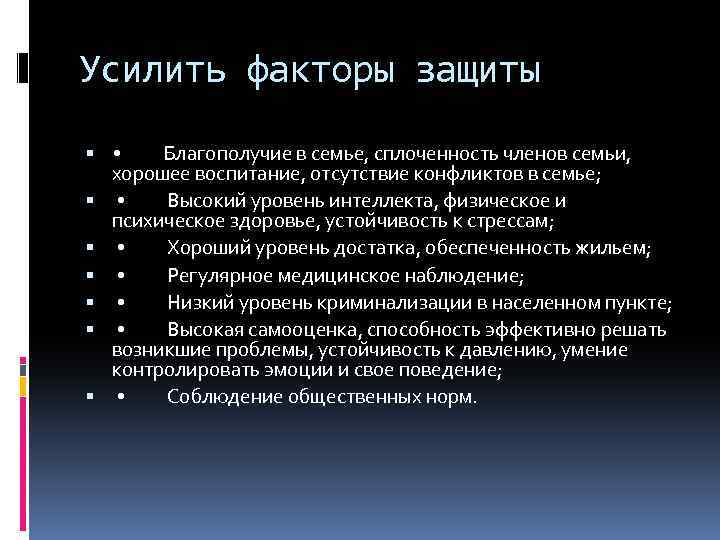 Усилить факторы защиты

▪ • Благополучие в семье, сплоченность членов семьи, хорошее воспитание, отсутствие конфликтов в семье;
▪ • Высокий уровень интеллекта, физическое и психическое здоровье, устойчивость к стрессам;
▪ • Хороший уровень достатка, обеспеченность жильем;
▪ • Регулярное медицинское наблюдение;
▪ • Низкий уровень криминализации в населенном пункте;
▪ • Высокая самооценка, способность эффективно решать возникшие проблемы, устойчивость к давлению, умение контролировать эмоции и свое поведение;
▪ • Соблюдение общественных норм.